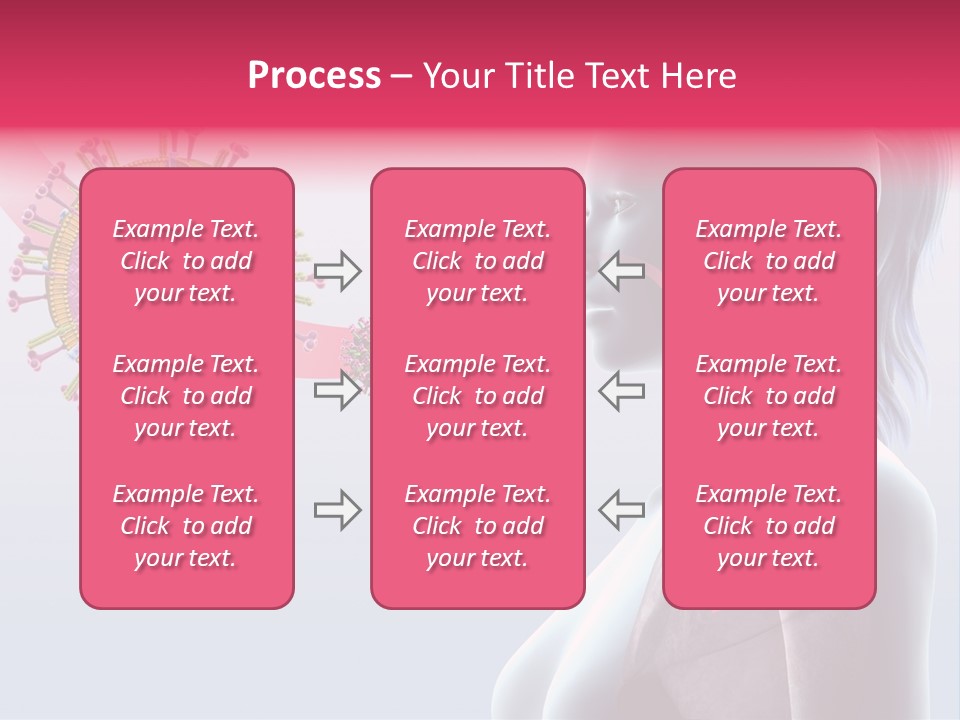 Process – Your Title Text Here

Example Text. Click to add your text.

Example Text. Click to add your text.

Example Text. Click to add your text.

Example Text. Click to add your text.

Example Text. Click to add your text.

Example Text. Click to add your text.

Example Text. Click to add your text.

Example Text. Click to add your text.

Example Text. Click to add your text.